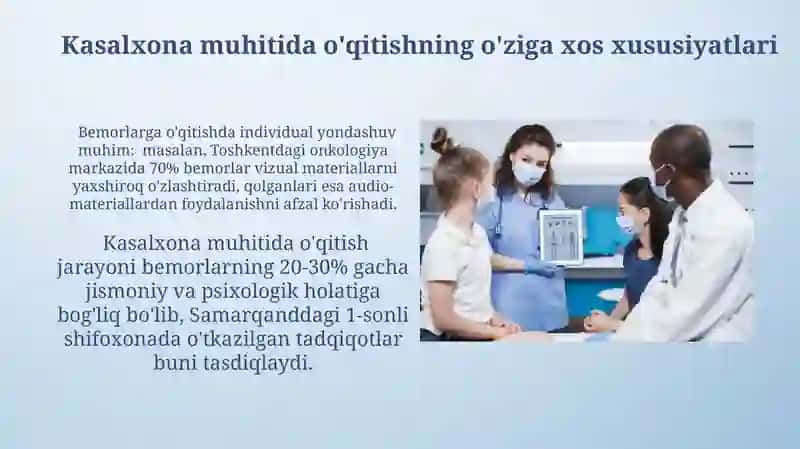 Kasalxona muhitida o'qitishning o'ziga xos xususiyatlari

Bemorlarga o'qitishda individual yondashuv muhim: masalan, Toshkentdagi onkologiya markazida 70% bemorlar vizual materiallarni yaxshiroq o'zlashtiradi, qolganlari esa audio-materiallardan foydalanishni afzal ko'rishadi.

Kasalxona muhitida o'qitish jarayoni bemorlarning 20-30% gacha jismoniy va psixologik holatiga bog'liq bo'lib, Samarqanddagi 1-sonli shifoxonada o'tkazilgan tadqiqotlar buni tasdiqlaydi.